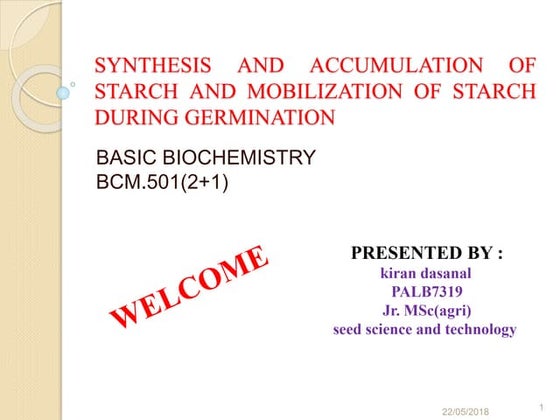 SYNTHESIS AND ACCUMULATION OF STARCH AND MOBILIZATION OF STARCH DURING GERMINATION

BASIC BIOCHEMISTRY
BCM.501(2+1)

WELCOME

PRESENTED BY :
kiran dasanal
PALB7319
Jr. MSc(agri)
seed science and technology

22/05/2018

1